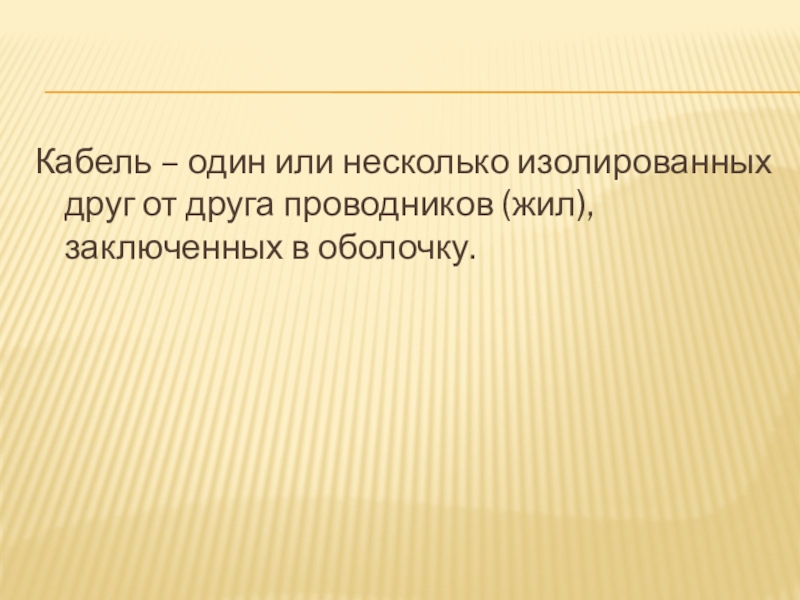 Кабель – один или несколько изолированных друг от друга проводников (жил), заключенных в оболочку.